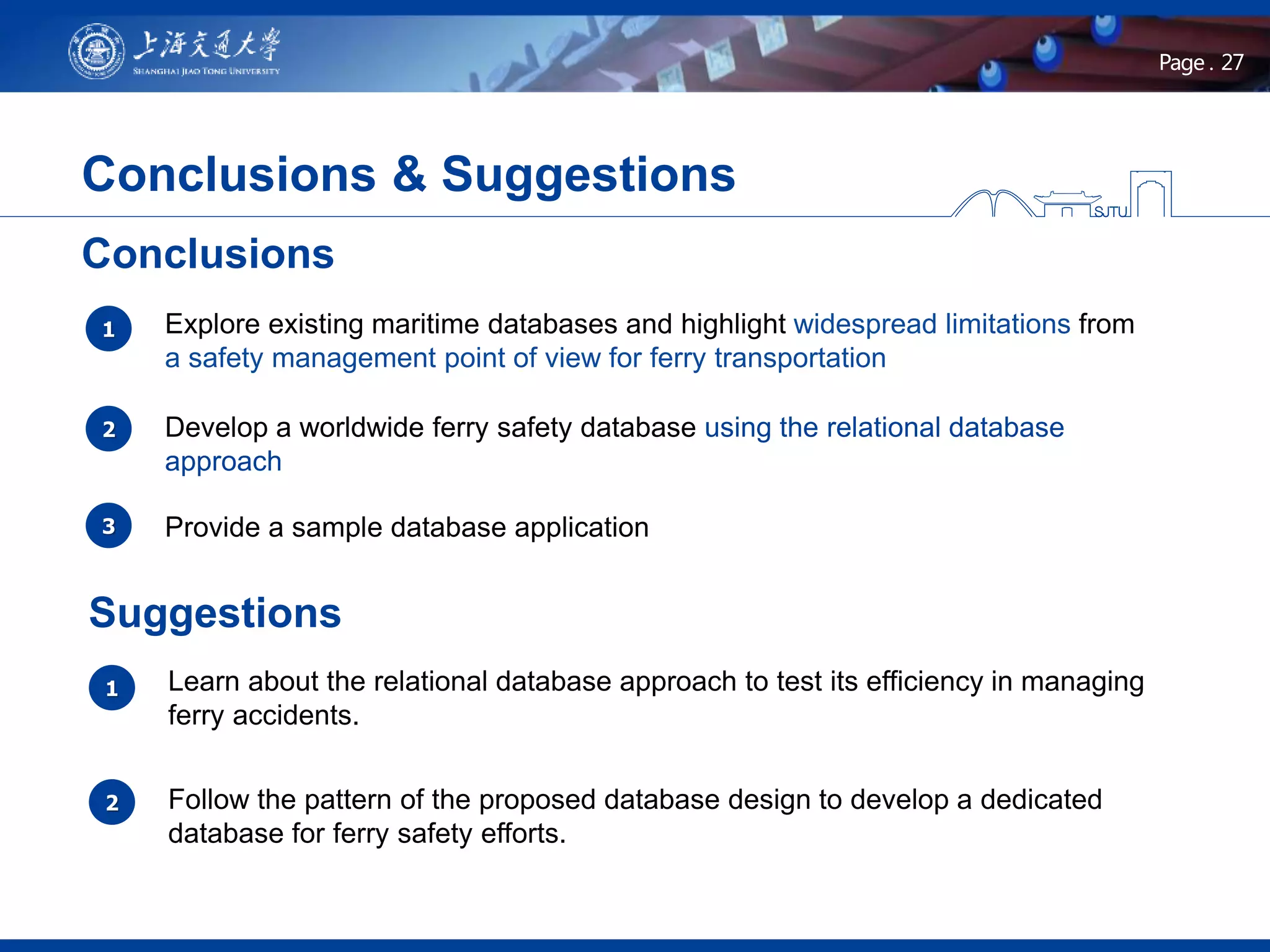 上海交通大學
SHANGHAI JIAO TONG UNIVERSITY

Page . 27

Conclusions & Suggestions

SJTU

Conclusions

1 Explore existing maritime databases and highlight widespread limitations from a safety management point of view for ferry transportation

2 Develop a worldwide ferry safety database using the relational database approach

3 Provide a sample database application

Suggestions

1 Learn about the relational database approach to test its efficiency in managing ferry accidents.

2 Follow the pattern of the proposed database design to develop a dedicated database for ferry safety efforts.